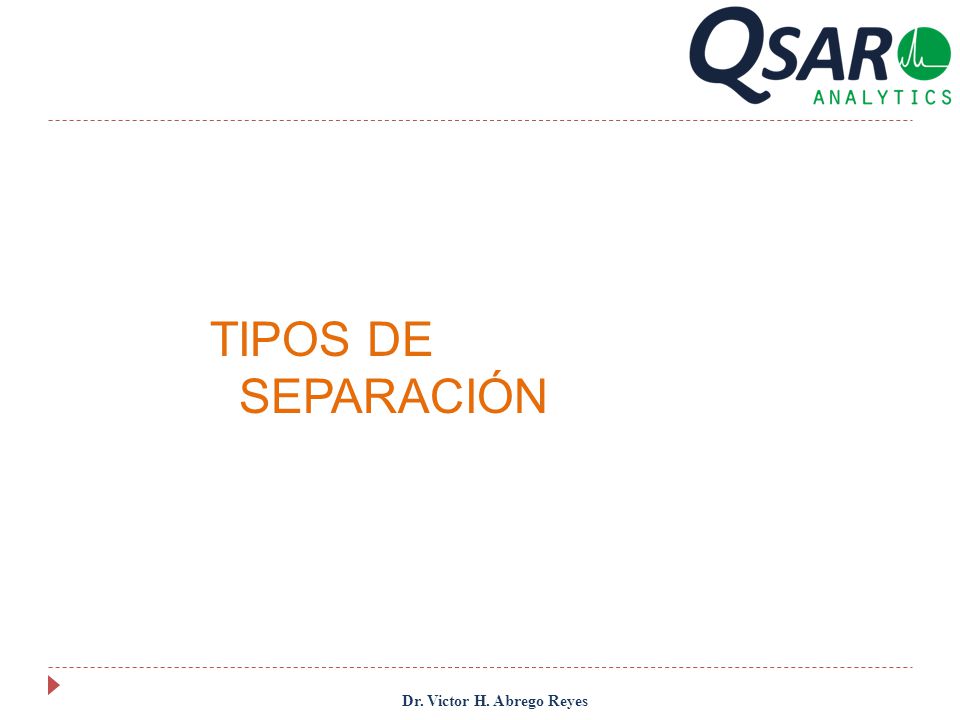 QSAR
ANALYTICS

TIPOS DE SEPARACIÓN

Dr. Victor H. Abrego Reyes